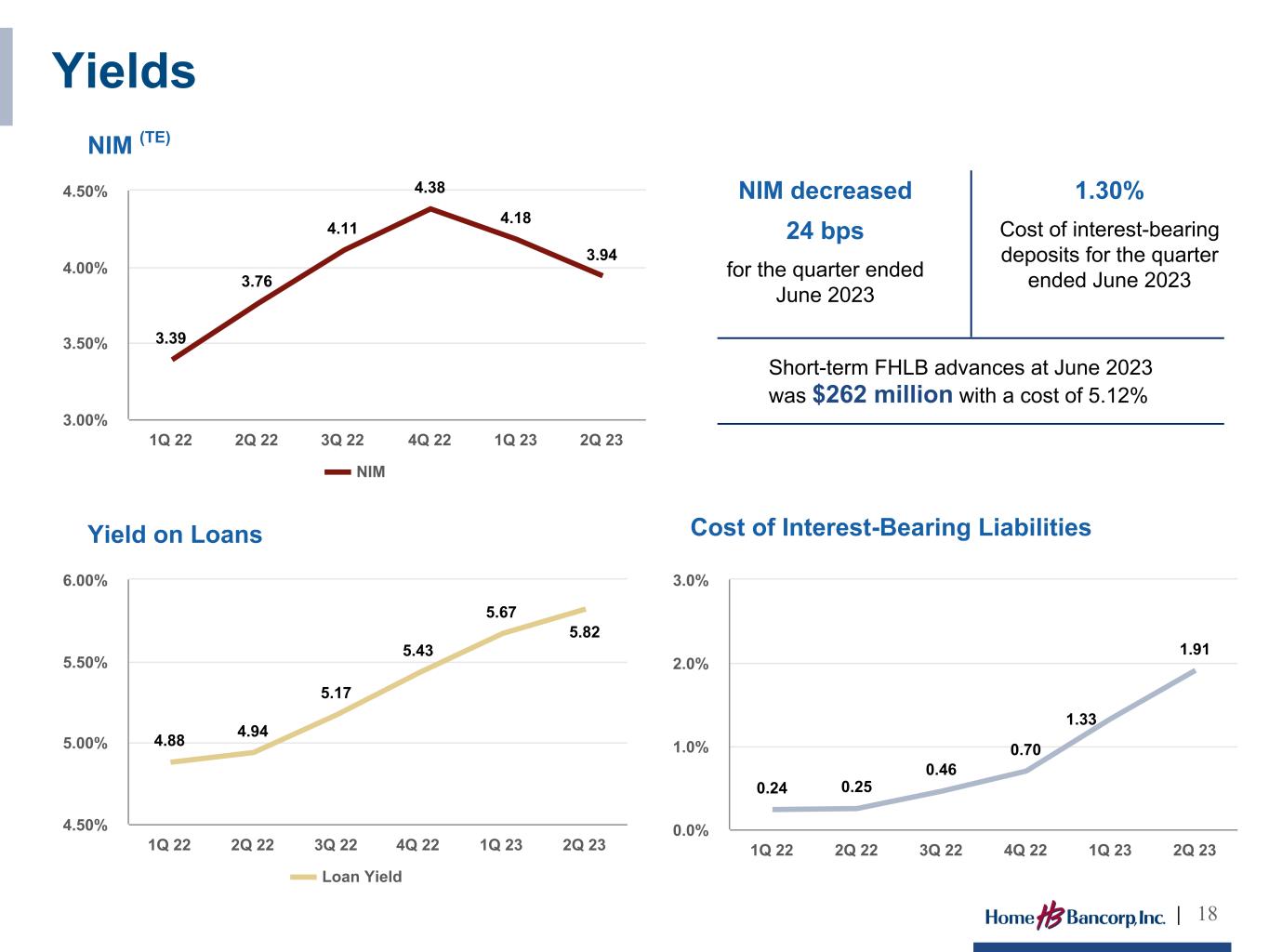 Yields

NIM $^{(TE)}$

4.50%
4.00%
3.50%
3.00%

3.39
3.76
4.11
4.38
4.18
3.94

1Q 22 2Q 22 3Q 22 4Q 22 1Q 23 2Q 23

NIM

NIM decreased
24 bps
for the quarter ended June 2023

1.30%
Cost of interest-bearing deposits for the quarter ended June 2023

Short-term FHLB advances at June 2023 was $262 million with a cost of 5.12%

Yield on Loans

6.00%
5.50%
5.00%
4.50%

4.88
4.94
5.17
5.43
5.67
5.82

1Q 22 2Q 22 3Q 22 4Q 22 1Q 23 2Q 23

Loan Yield

Cost of Interest-Bearing Liabilities

3.0%
2.0%
1.0%
0.0%

0.24
0.25
0.46
0.70
1.33
1.91

1Q 22 2Q 22 3Q 22 4Q 22 1Q 23 2Q 23

Home HB Bancorp, Inc. | 18